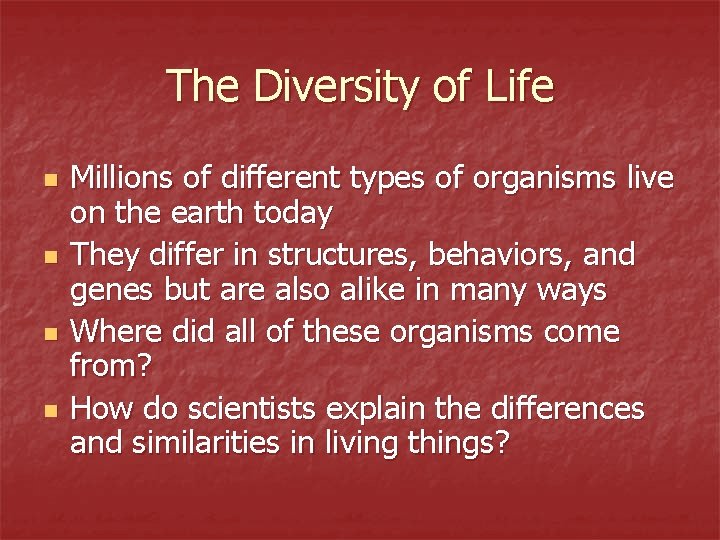 The Diversity of Life

- Millions of different types of organisms live on the earth today
- They differ in structures, behaviors, and genes but are also alike in many ways
- Where did all of these organisms come from?
- How do scientists explain the differences and similarities in living things?